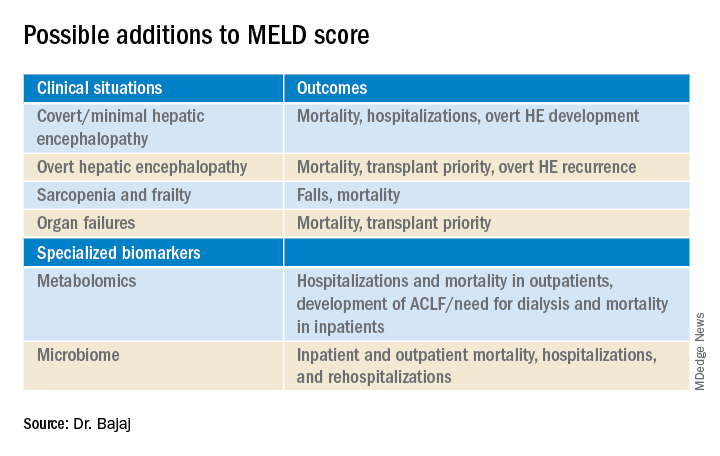 Possible additions to MELD score

| Clinical situations | Outcomes |
|---|---|
| Covert/minimal hepatic encephalopathy | Mortality, hospitalizations, overt HE development |
| Overt hepatic encephalopathy | Mortality, transplant priority, overt HE recurrence |
| Sarcopenia and frailty | Falls, mortality |
| Organ failures | Mortality, transplant priority |
| Specialized biomarkers | |
| Metabolomics | Hospitalizations and mortality in outpatients, development of ACLF/need for dialysis and mortality in inpatients |
| Microbiome | Inpatient and outpatient mortality, hospitalizations, and rehospitalizations |

MDedge News

Source: Dr. Bajaj